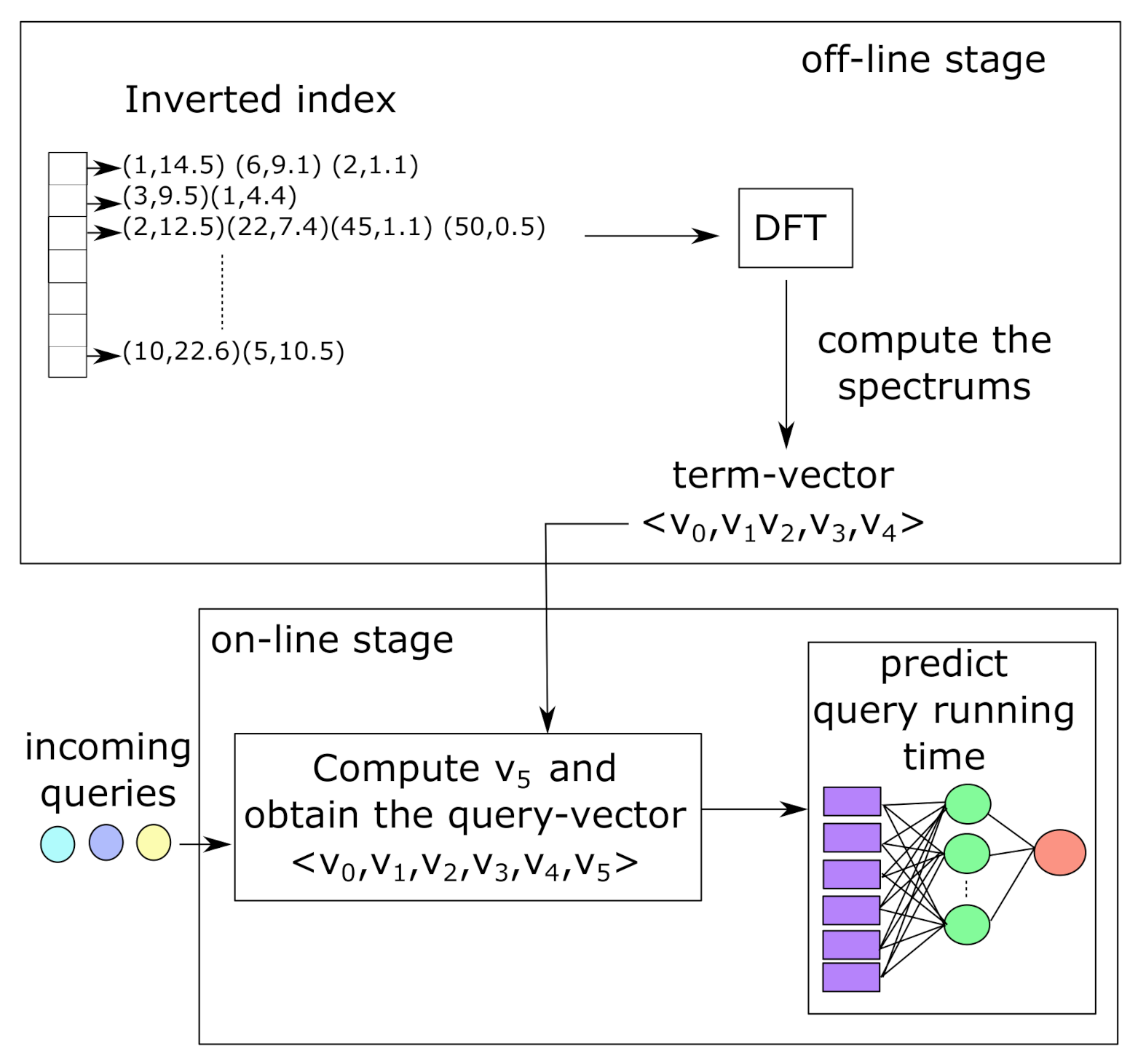 off-line stage

Inverted index

(1,14.5) (6,9.1) (2,1.1)
(3,9.5)(1,4.4)
(2,12.5)(22,7.4)(45,1.1) (50,0.5)
(10,22.6)(5,10.5)

DFT

compute the spectrums

term-vector
$<v_0,v_1v_2,v_3,v_4>$

on-line stage

incoming queries

Compute $v_5$ and obtain the query-vector $<v_0,v_1,v_2,v_3,v_4,v_5>$

predict query running time